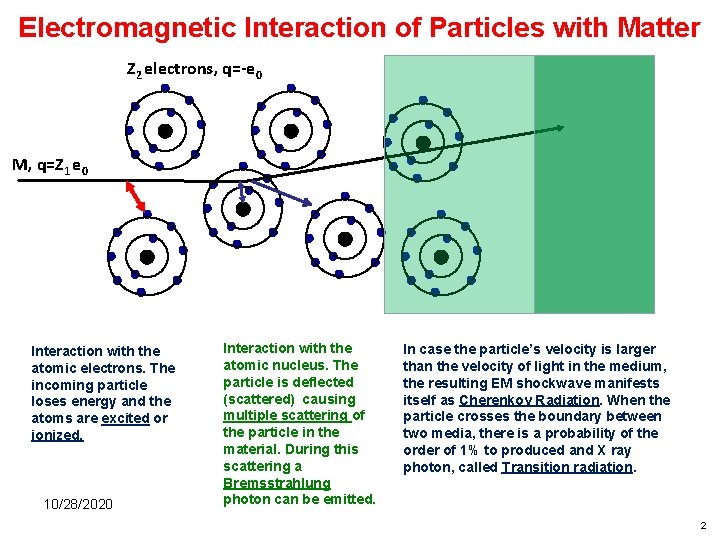 Electromagnetic Interaction of Particles with Matter

$Z_2$ electrons, $q=-e_0$

M, $q=Z_1 e_0$

Interaction with the atomic electrons. The incoming particle loses energy and the atoms are excited or ionized.

Interaction with the atomic nucleus. The particle is deflected (scattered) causing multiple scattering of the particle in the material. During this scattering a Bremsstrahlung photon can be emitted.

In case the particle's velocity is larger than the velocity of light in the medium, the resulting EM shockwave manifests itself as Cherenkov Radiation. When the particle crosses the boundary between two media, there is a probability of the order of 1% to produced and X ray photon, called Transition radiation.

10/28/2020

2